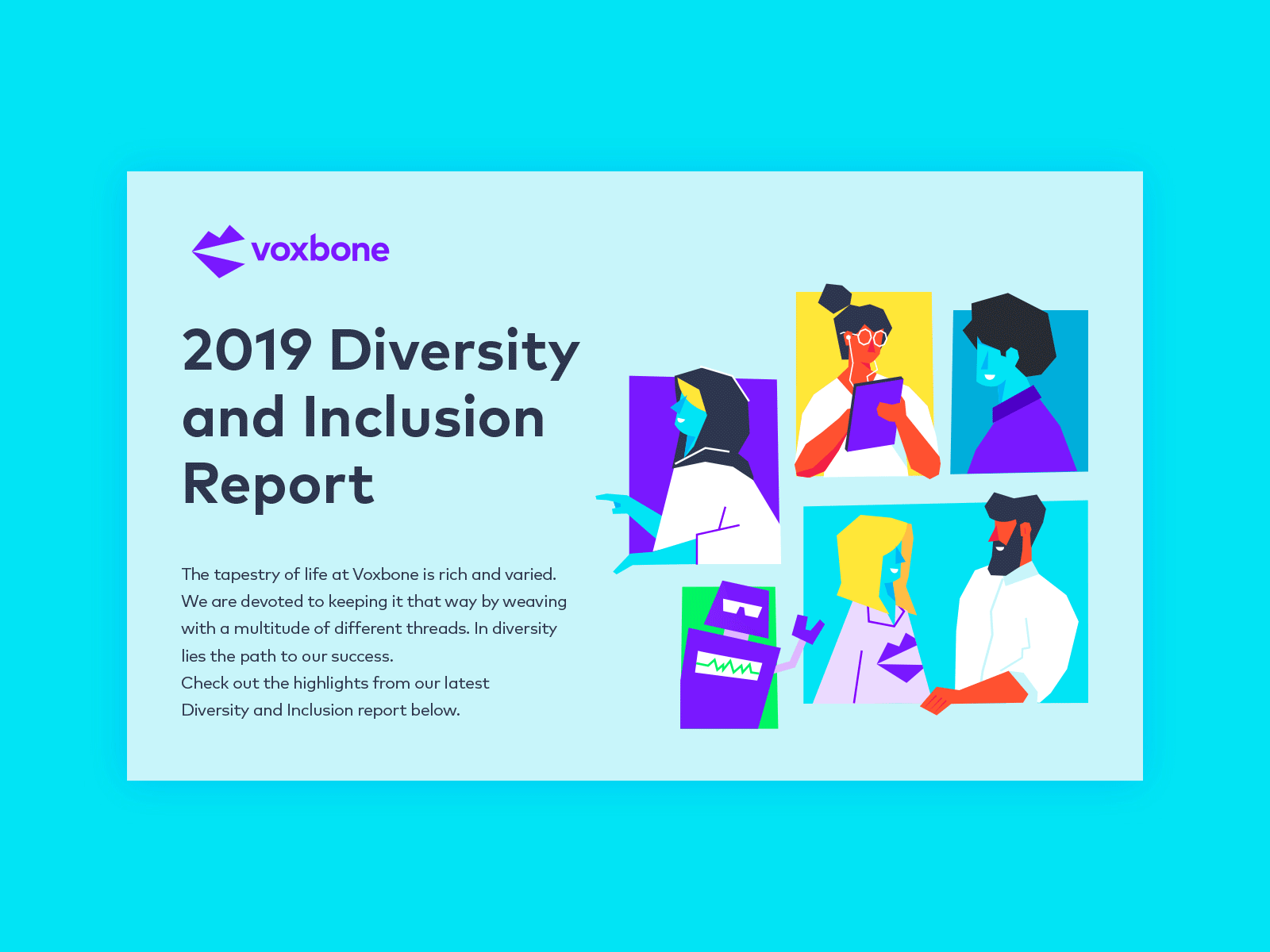 voxbone

2019 Diversity and Inclusion Report

The tapestry of life at Voxbone is rich and varied. We are devoted to keeping it that way by weaving with a multitude of different threads. In diversity lies the path to our success.
Check out the highlights from our latest Diversity and Inclusion report below.